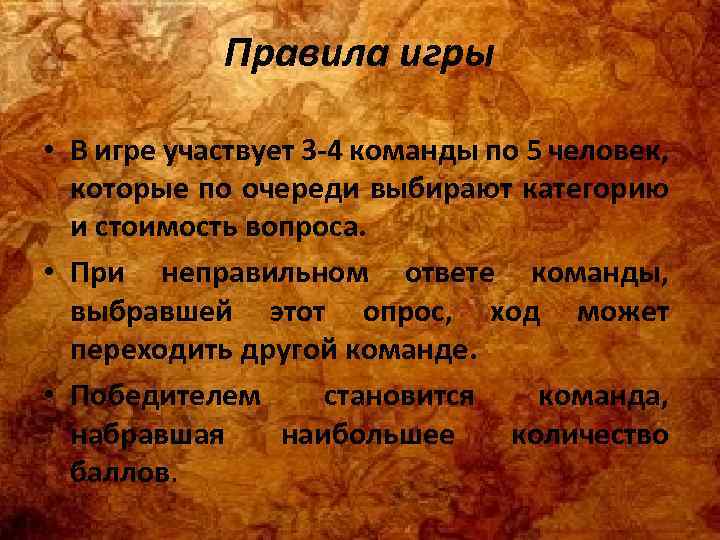 Правила игры

• В игре участвует 3-4 команды по 5 человек, которые по очереди выбирают категорию и стоимость вопроса.

• При неправильном ответе команды, выбравшей этот опрос, ход может переходить другой команде.

• Победителем становится команда, набравшая наибольшее количество баллов.